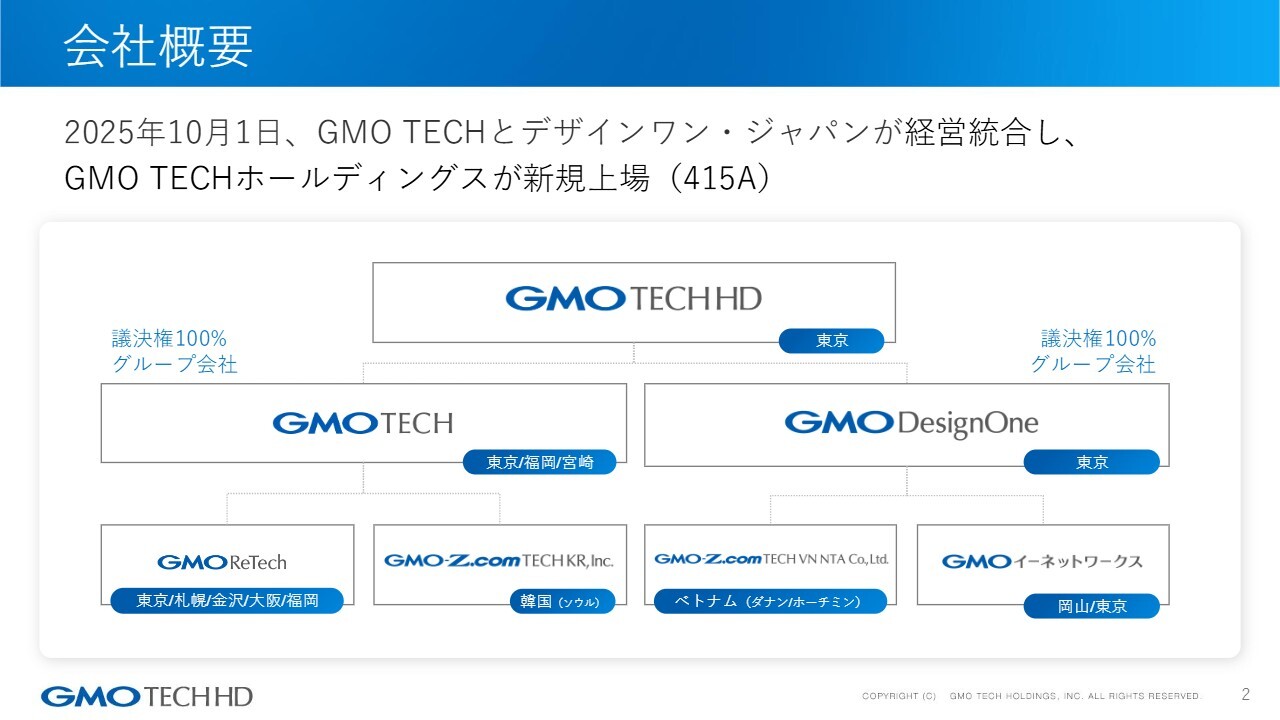 会社概要

2025年10月1日、GMO TECHとデザインワン・ジャパンが経営統合し、GMO TECHホールディングスが新規上場（415A）

GMO TECH HD
東京

議決権100%
グループ会社

議決権100%
グループ会社

GMO TECH
東京/福岡/宮崎

GMO DesignOne
東京

GMO ReTech
東京/札幌/金沢/大阪/福岡

GMO-Z.com TECH KR, Inc.
韓国（ソウル）

GMO-Z.com TECH VN NTA Co., Ltd.
ベトナム（ダナン/ホーチミン）

GMO イーネットワークス
岡山/東京

GMO TECH HD

COPYRIGHT (C) GMO TECH HOLDINGS, INC. ALL RIGHTS RESERVED.

2